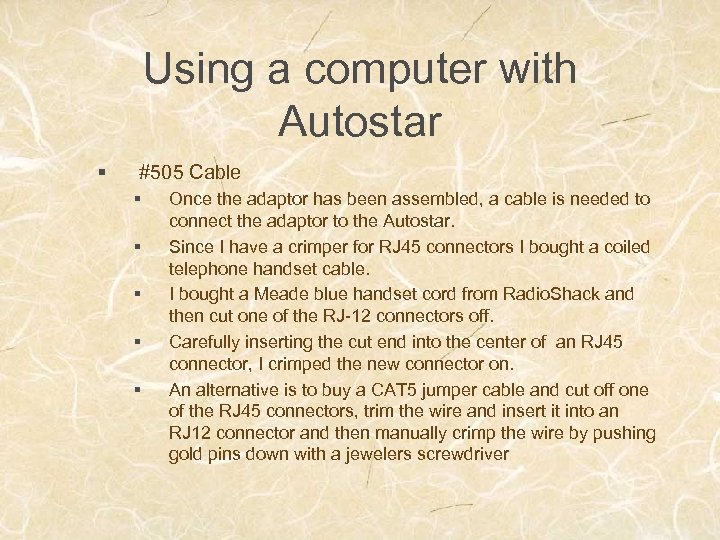 Using a computer with Autostar

▪ #505 Cable
▪ Once the adaptor has been assembled, a cable is needed to connect the adaptor to the Autostar.
▪ Since I have a crimper for RJ45 connectors I bought a coiled telephone handset cable.
▪ I bought a Meade blue handset cord from RadioShack and then cut one of the RJ-12 connectors off.
▪ Carefully inserting the cut end into the center of an RJ45 connector, I crimped the new connector on.
▪ An alternative is to buy a CAT5 jumper cable and cut off one of the RJ45 connectors, trim the wire and insert it into an RJ12 connector and then manually crimp the wire by pushing gold pins down with a jewelers screwdriver